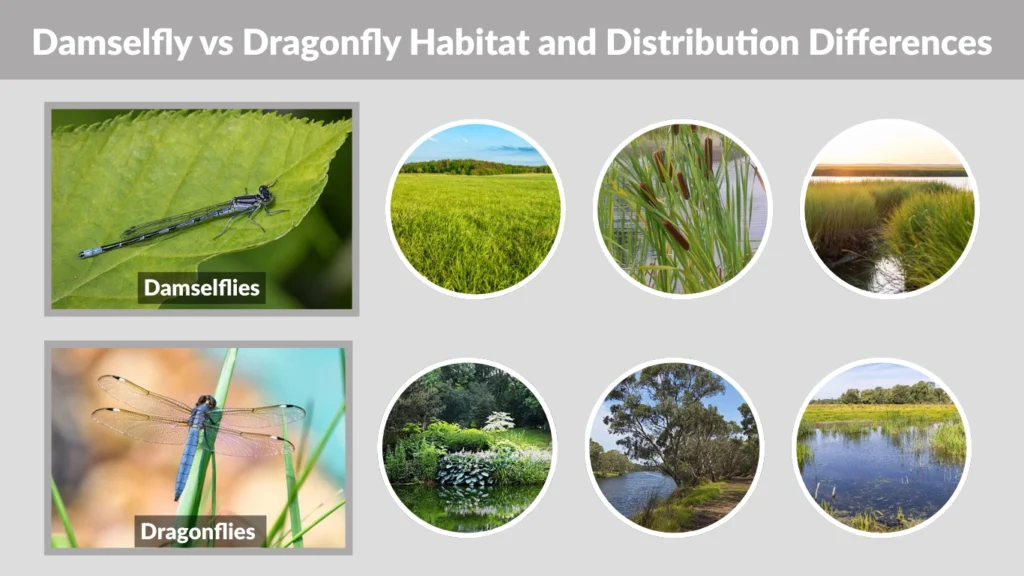 Damselfly vs Dragonfly Habitat and Distribution Differences

Damselflies

Dragonflies